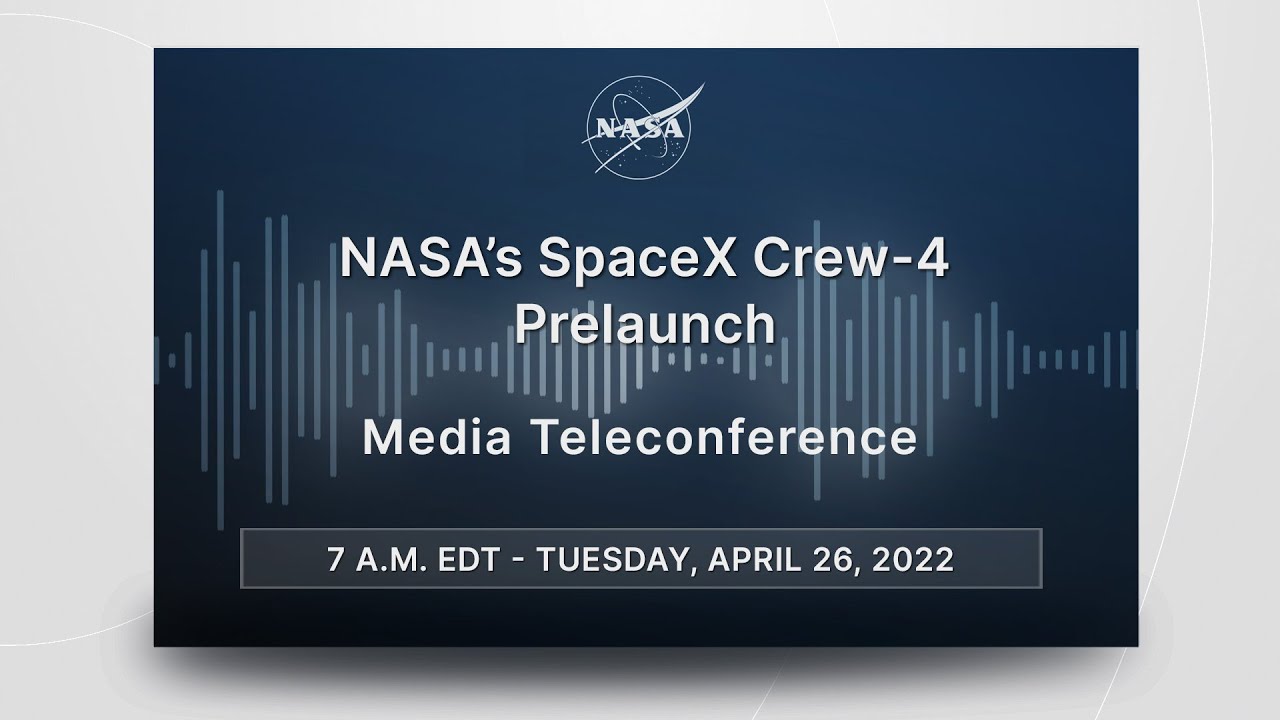 NASA

NASA's SpaceX Crew-4 Prelaunch

Media Teleconference

7 A.M. EDT - TUESDAY, APRIL 26, 2022